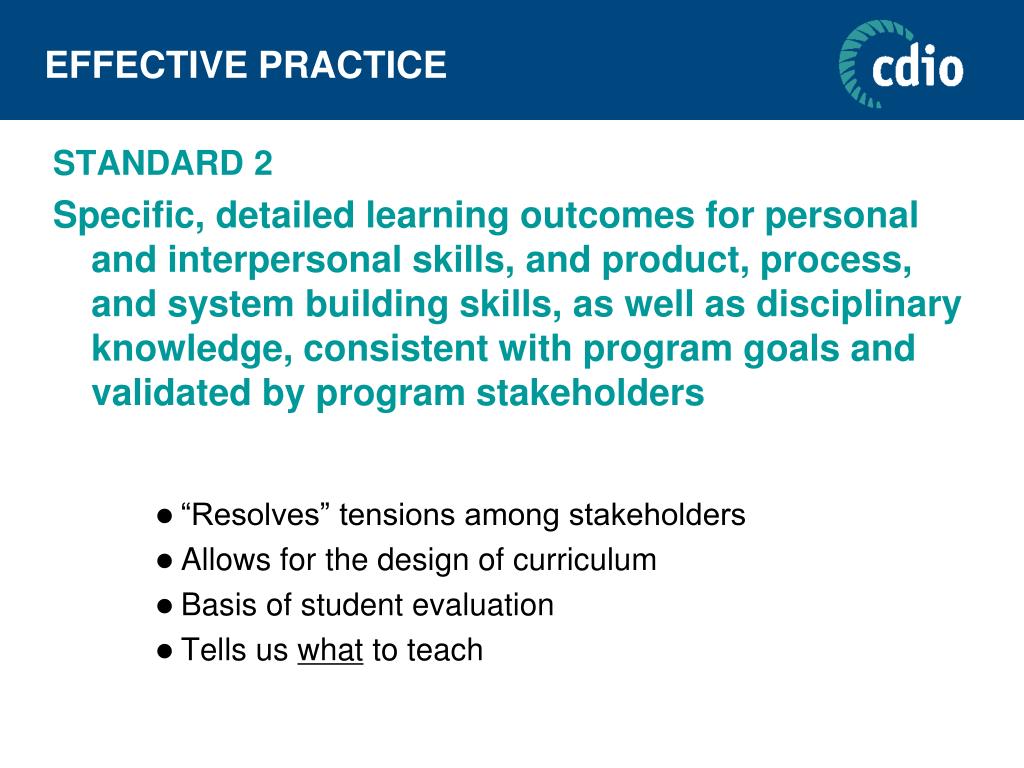 EFFECTIVE PRACTICE

cdio

STANDARD 2

Specific, detailed learning outcomes for personal and interpersonal skills, and product, process, and system building skills, as well as disciplinary knowledge, consistent with program goals and validated by program stakeholders

● “Resolves” tensions among stakeholders
● Allows for the design of curriculum
● Basis of student evaluation
● Tells us what to teach